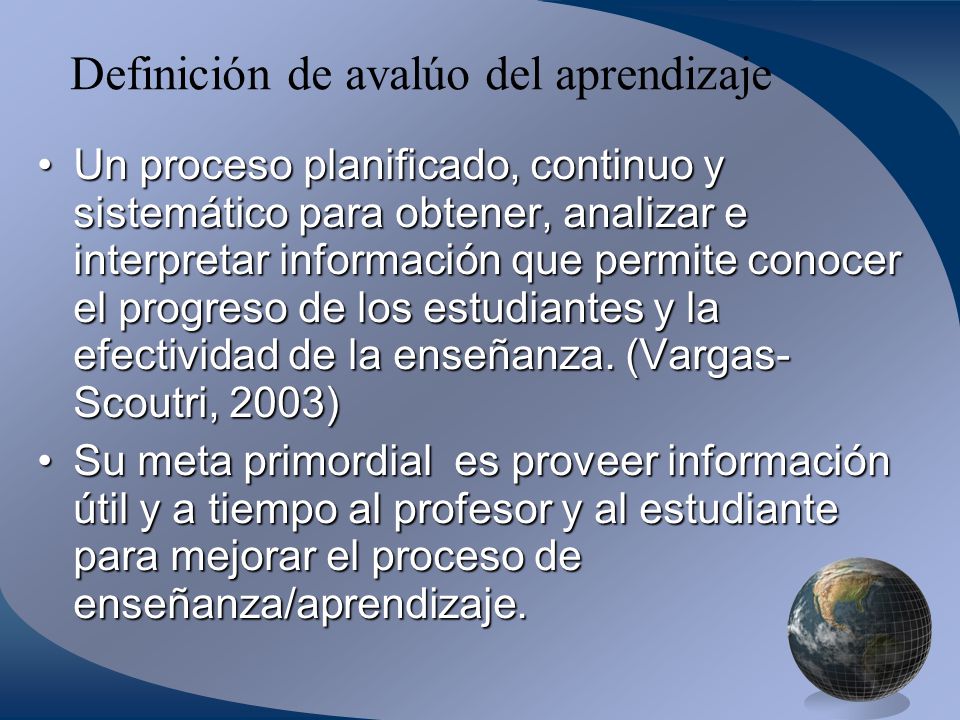 Definición de avalúo del aprendizaje

• Un proceso planificado, continuo y sistemático para obtener, analizar e interpretar información que permite conocer el progreso de los estudiantes y la efectividad de la enseñanza. (Vargas-Scoutri, 2003)

• Su meta primordial  es proveer información útil y a tiempo al profesor y al estudiante para mejorar el proceso de enseñanza/aprendizaje.